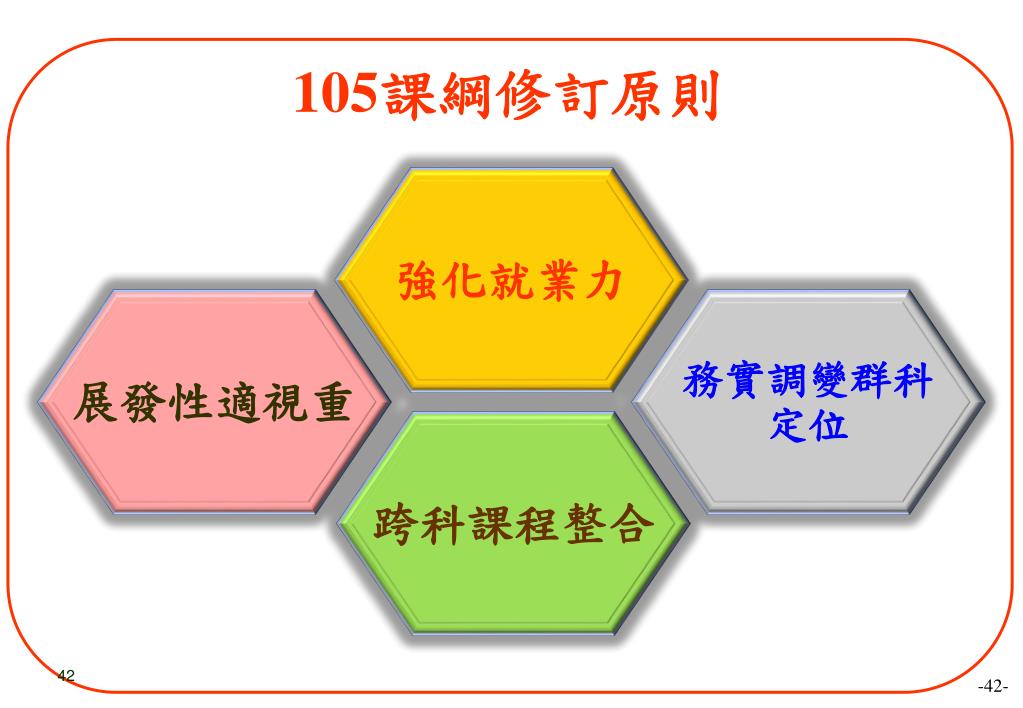 105課綱修訂原則

強化就業力

展發性適視重

務實調變群科定位

跨科課程整合

42

-42-